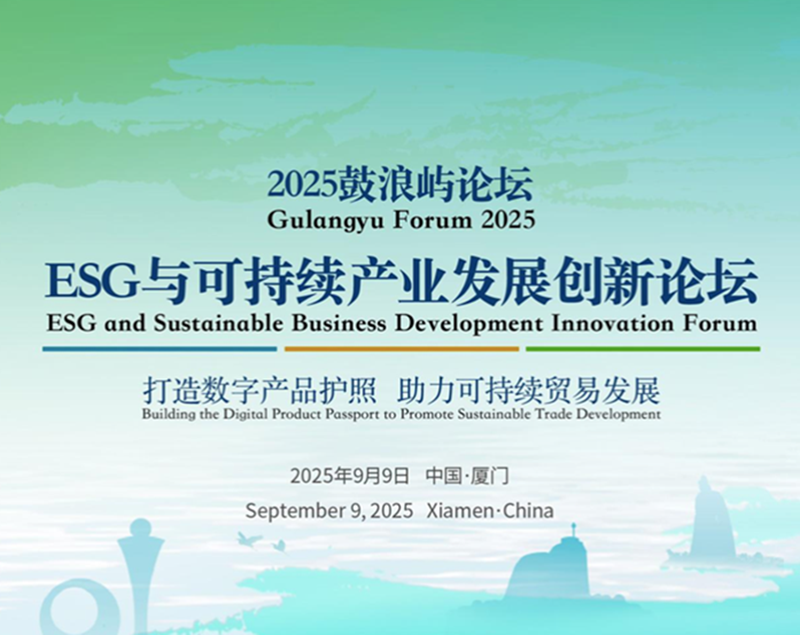 2025鼓浪屿论坛
Gulangyu Forum 2025

ESG与可持续产业发展创新论坛
ESG and Sustainable Business Development Innovation Forum

打造数字产品护照　助力可持续贸易发展
Building the Digital Product Passport to Promote Sustainable Trade Development

2025年9月9日　中国·厦门
September 9, 2025　Xiamen·China